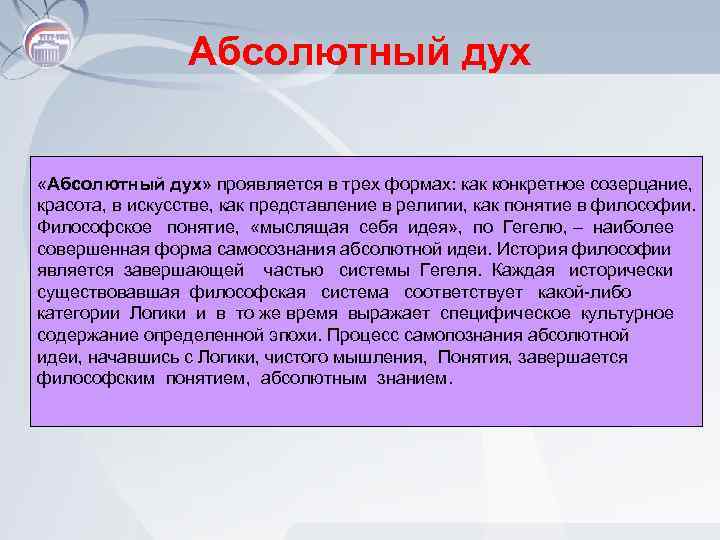 Абсолютный дух

«Абсолютный дух» проявляется в трех формах: как конкретное созерцание, красота, в искусстве, как представление в религии, как понятие в философии. Философское понятие, «мыслящая себя идея», по Гегелю, – наиболее совершенная форма самосознания абсолютной идеи. История философии является завершающей частью системы Гегеля. Каждая исторически существовавшая философская система соответствует какой-либо категории Логики и в то же время выражает специфическое культурное содержание определенной эпохи. Процесс самопознания абсолютной идеи, начавшись с Логики, чистого мышления, Понятия, завершается философским понятием, абсолютным знанием.